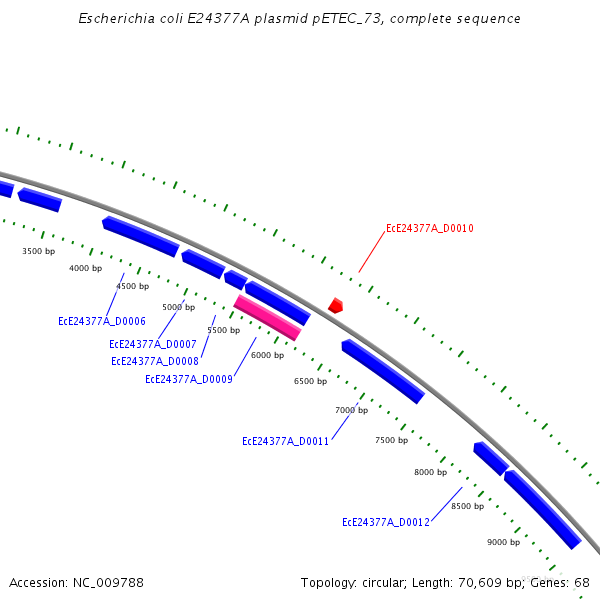 Escherichia coli E24377A plasmid pETEC_73, complete sequence

EcE24377A_D0010

3500 bp
4000 bp
4500 bp
5000 bp
5500 bp
6000 bp
6500 bp
7000 bp
7500 bp
8000 bp
8500 bp
9000 bp

EcE24377A_D0006
EcE24377A_D0007
EcE24377A_D0008
EcE24377A_D0009
EcE24377A_D0011
EcE24377A_D0012

Accession: NC_009788

Topology: circular; Length: 70,609 bp; Genes: 68